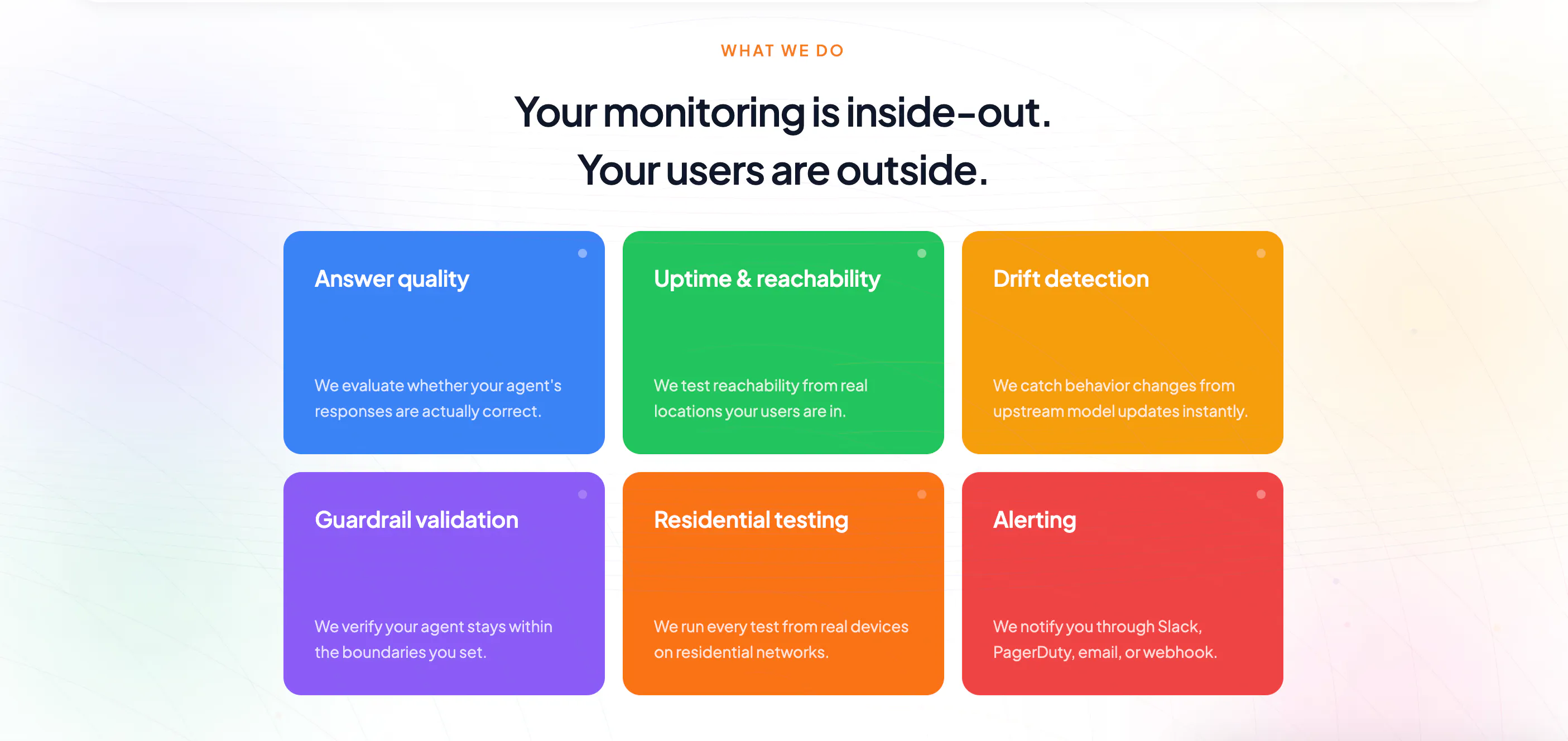 WHAT WE DO

Your monitoring is inside-out.
Your users are outside.

Answer quality

We evaluate whether your agent's responses are actually correct.

Uptime & reachability

We test reachability from real locations your users are in.

Drift detection

We catch behavior changes from upstream model updates instantly.

Guardrail validation

We verify your agent stays within the boundaries you set.

Residential testing

We run every test from real devices on residential networks.

Alerting

We notify you through Slack, PagerDuty, email, or webhook.